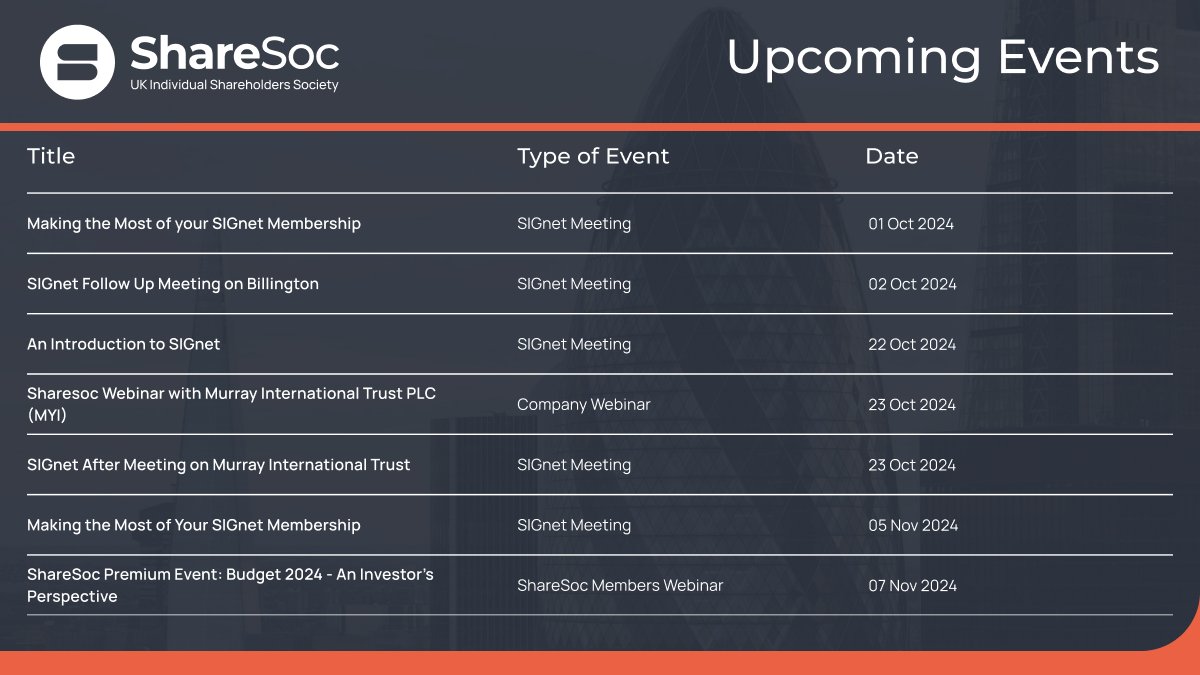 ShareSoc
UK Individual Shareholders Society

Upcoming Events

| Title | Type of Event | Date |
|---|---|---|
| Making the Most of your SIGnet Membership | SIGnet Meeting | 01 Oct 2024 |
| SIGnet Follow Up Meeting on Billington | SIGnet Meeting | 02 Oct 2024 |
| An Introduction to SIGnet | SIGnet Meeting | 22 Oct 2024 |
| Sharesoc Webinar with Murray International Trust PLC (MYI) | Company Webinar | 23 Oct 2024 |
| SIGnet After Meeting on Murray International Trust | SIGnet Meeting | 23 Oct 2024 |
| Making the Most of Your SIGnet Membership | SIGnet Meeting | 05 Nov 2024 |
| ShareSoc Premium Event: Budget 2024 - An Investor's Perspective | ShareSoc Members Webinar | 07 Nov 2024 |